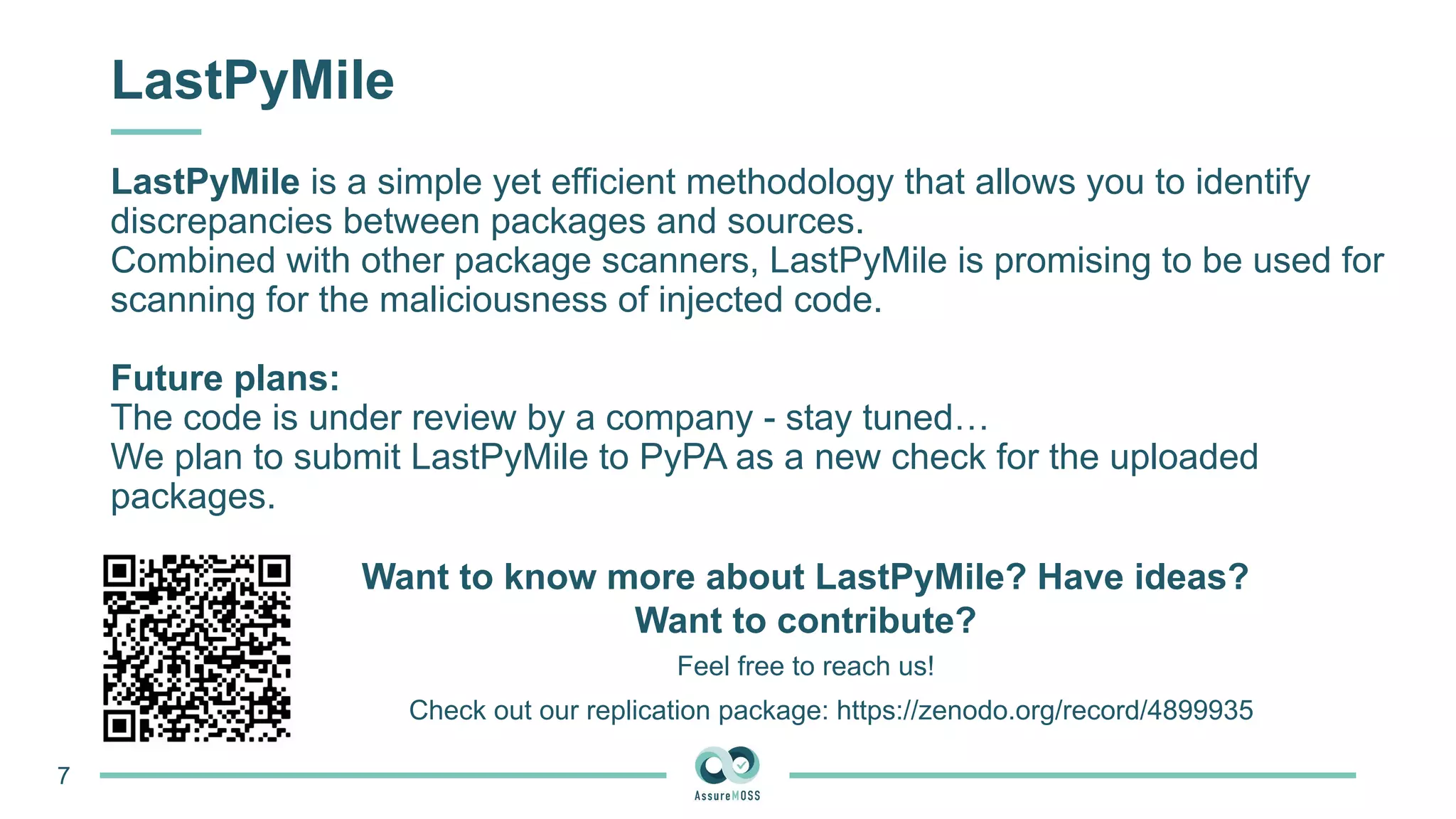 LastPyMile

LastPyMile is a simple yet efficient methodology that allows you to identify discrepancies between packages and sources.
Combined with other package scanners, LastPyMile is promising to be used for scanning for the maliciousness of injected code.

Future plans:
The code is under review by a company - stay tuned…
We plan to submit LastPyMile to PyPA as a new check for the uploaded packages.

Want to know more about LastPyMile? Have ideas?
Want to contribute?

Feel free to reach us!

Check out our replication package: https://zenodo.org/record/4899935

7

AssureMOSS